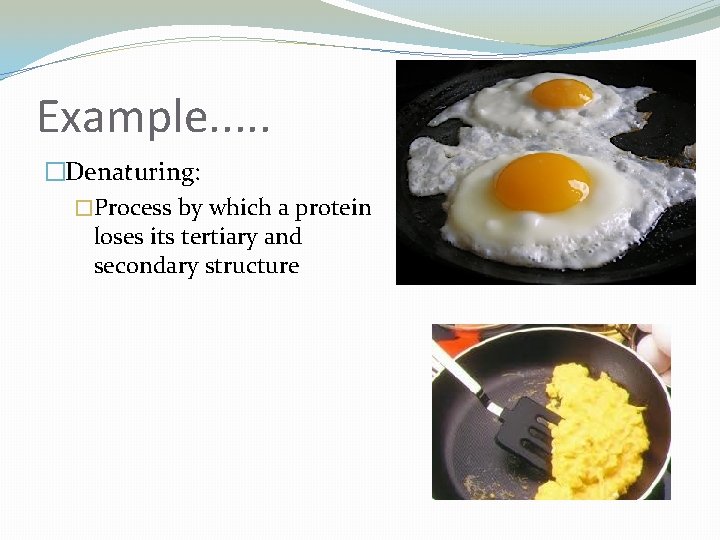 Example.....

□Denaturing:

□Process by which a protein loses its tertiary and secondary structure